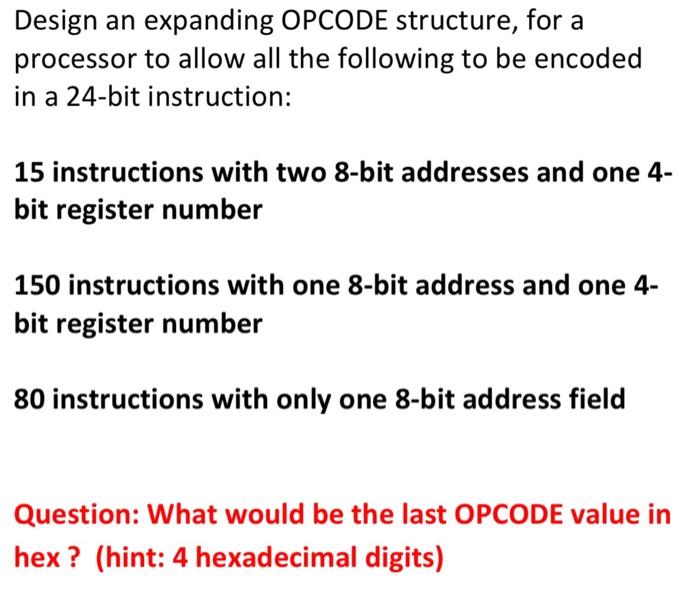 Design an expanding OPCODE structure, for a processor to allow all the following to be encoded in a 24-bit instruction:

15 instructions with two 8-bit addresses and one 4-bit register number

150 instructions with one 8-bit address and one 4-bit register number

80 instructions with only one 8-bit address field

Question: What would be the last OPCODE value in hex ? (hint: 4 hexadecimal digits)